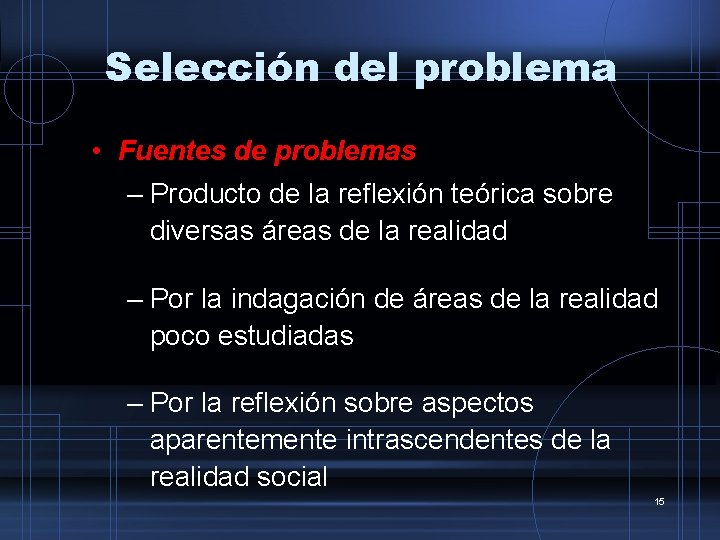 Selección del problema

• Fuentes de problemas

– Producto de la reflexión teórica sobre diversas áreas de la realidad

– Por la indagación de áreas de la realidad poco estudiadas

– Por la reflexión sobre aspectos aparentemente intrascendentes de la realidad social

15